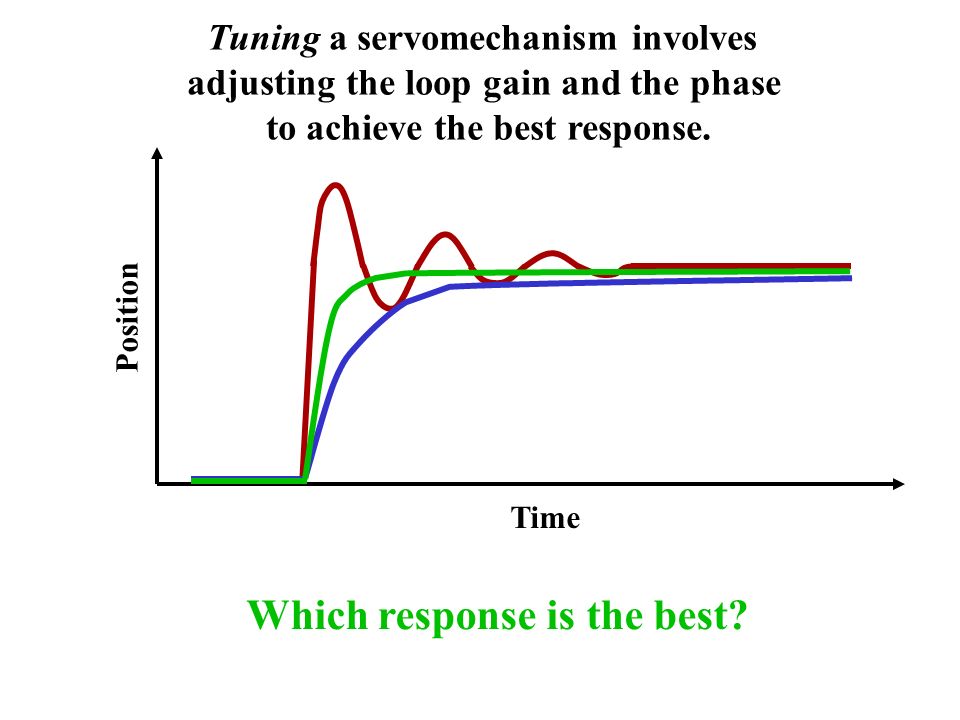 Tuning a servomechanism involves adjusting the loop gain and the phase to achieve the best response.

Position

Time

Which response is the best?